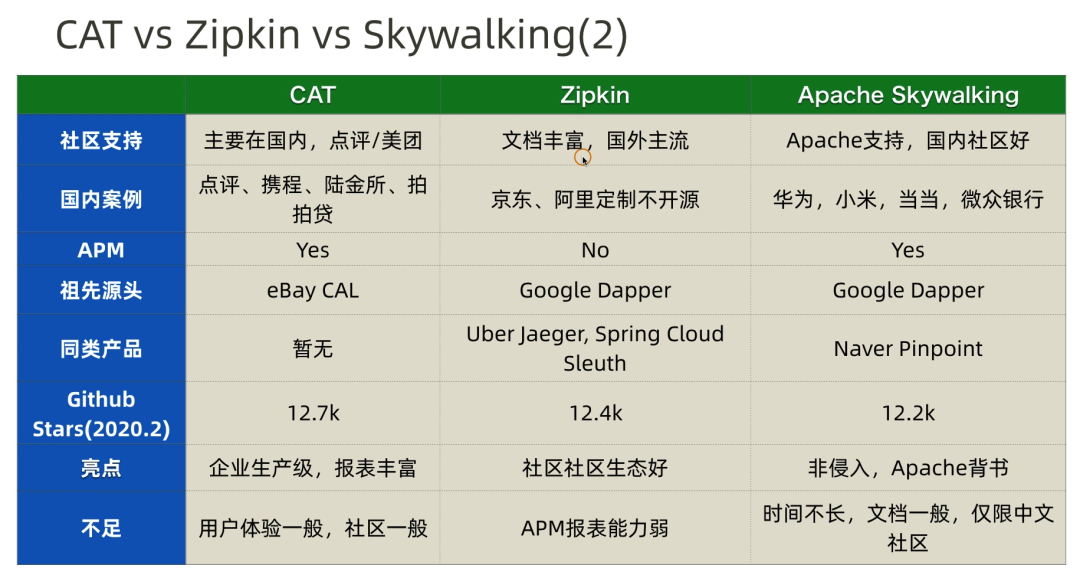 CAT vs Zipkin vs Skywalking(2)

| | CAT | Zipkin | Apache Skywalking |
|---|---|---|---|
| 社区支持 | 主要在国内，点评/美团 | 文档丰富，国外主流 | Apache支持，国内社区好 |
| 国内案例 | 点评、携程、陆金所、拍拍贷 | 京东、阿里定制不开源 | 华为，小米，当当，微众银行 |
| APM | Yes | No | Yes |
| 祖先源头 | eBay CAL | Google Dapper | Google Dapper |
| 同类产品 | 暂无 | Uber Jaeger, Spring Cloud Sleuth | Naver Pinpoint |
| Github Stars(2020.2) | 12.7k | 12.4k | 12.2k |
| 亮点 | 企业生产级，报表丰富 | 社区社区生态好 | 非侵入，Apache背书 |
| 不足 | 用户体验一般，社区一般 | APM报表能力弱 | 时间不长，文档一般，仅限中文社区 |